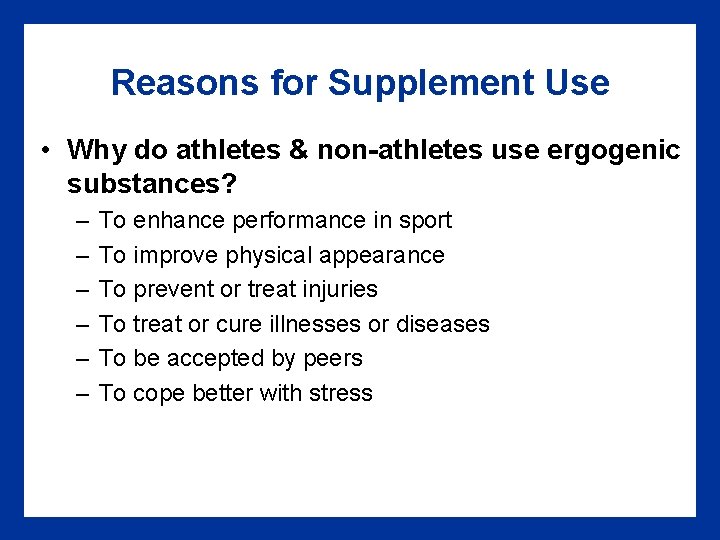 Reasons for Supplement Use

• Why do athletes & non-athletes use ergogenic substances?
– To enhance performance in sport
– To improve physical appearance
– To prevent or treat injuries
– To treat or cure illnesses or diseases
– To be accepted by peers
– To cope better with stress